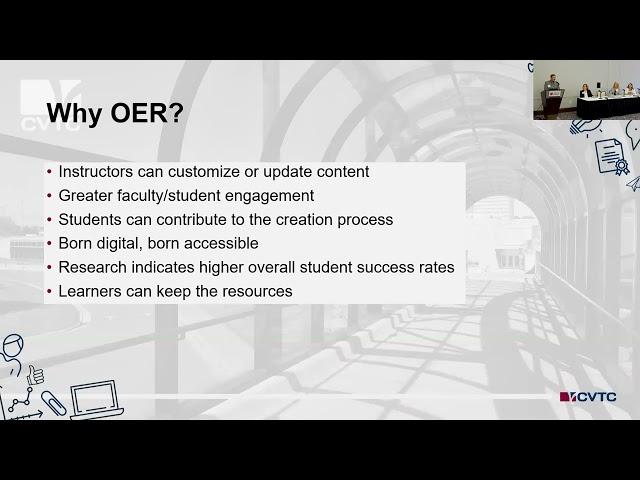 CVTC

Why OER?

• Instructors can customize or update content
• Greater faculty/student engagement
• Students can contribute to the creation process
• Born digital, born accessible
• Research indicates higher overall student success rates
• Learners can keep the resources

CVTC